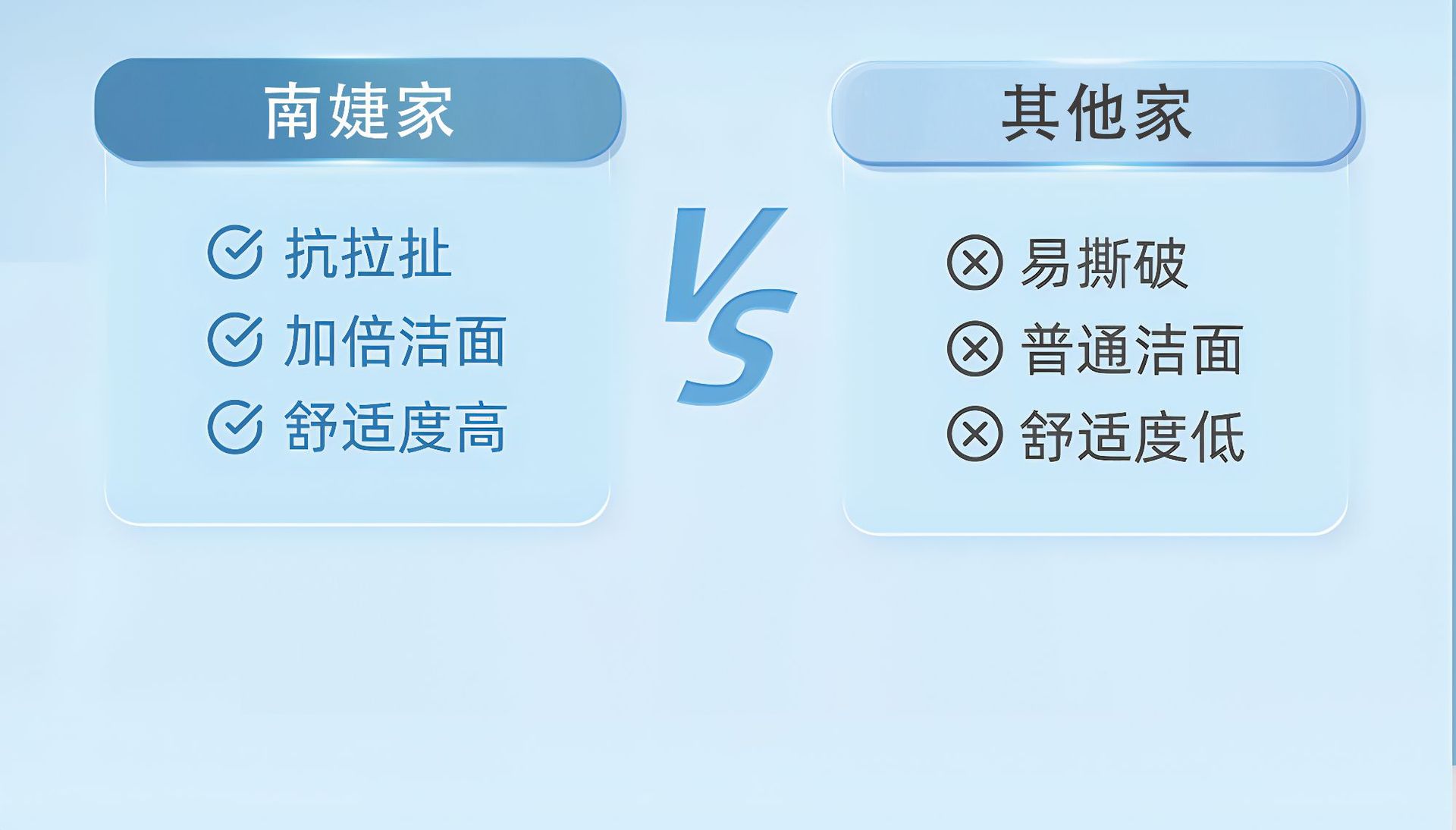 南婕家

抗拉扯
加倍洁面
舒适度高

VS

其他家

易撕破
普通洁面
舒适度低